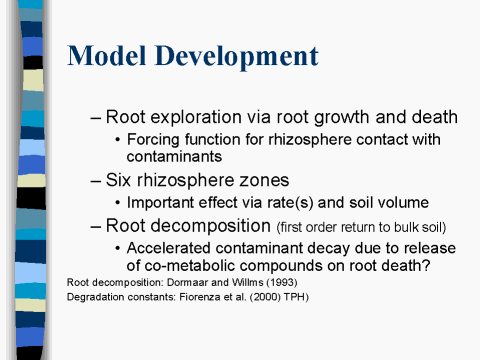 Model Development

– Root exploration via root growth and death
 • Forcing function for rhizosphere contact with contaminants
– Six rhizosphere zones
 • Important effect via rate(s) and soil volume
– Root decomposition (first order return to bulk soil)
 • Accelerated contaminant decay due to release of co-metabolic compounds on root death?

Root decomposition: Dormaar and Willms (1993)
Degradation constants: Fiorenza et al. (2000) TPH)